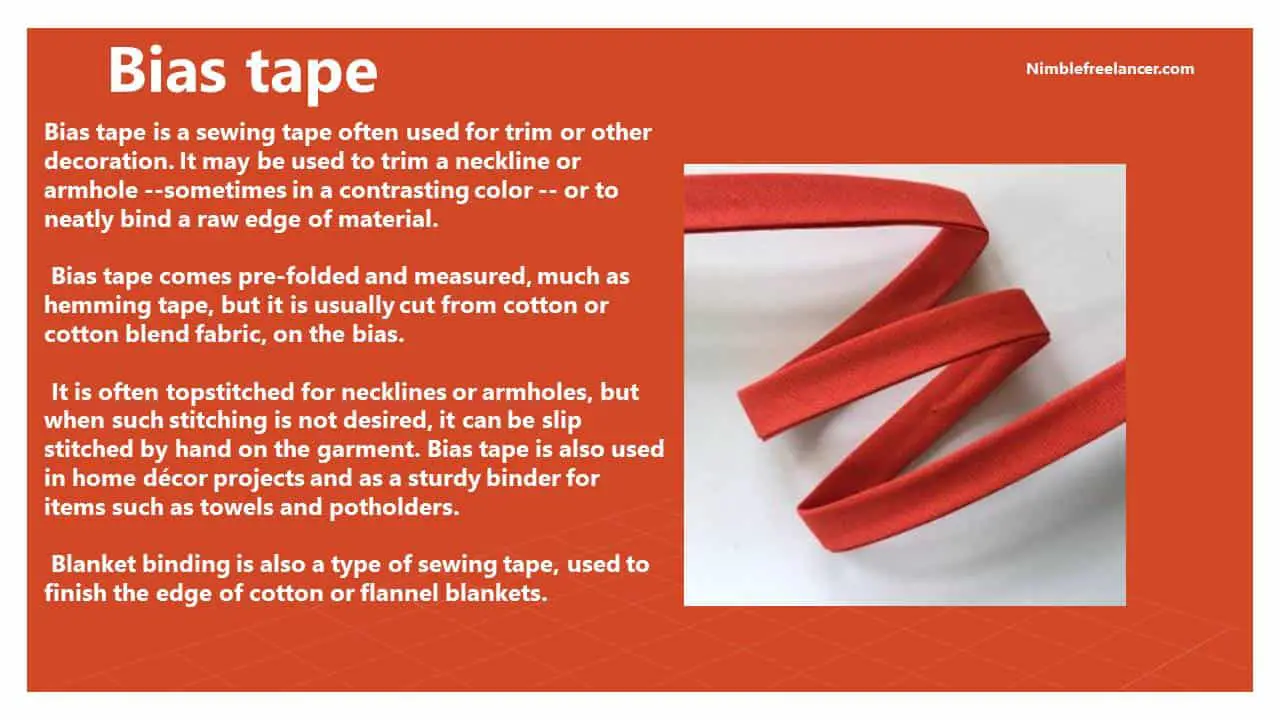 Bias tape

Nimblefreelancer.com

Bias tape is a sewing tape often used for trim or other decoration. It may be used to trim a neckline or armhole --sometimes in a contrasting color -- or to neatly bind a raw edge of material.

Bias tape comes pre-folded and measured, much as hemming tape, but it is usually cut from cotton or cotton blend fabric, on the bias.

It is often topstitched for necklines or armholes, but when such stitching is not desired, it can be slip stitched by hand on the garment. Bias tape is also used in home décor projects and as a sturdy binder for items such as towels and potholders.

Blanket binding is also a type of sewing tape, used to finish the edge of cotton or flannel blankets.